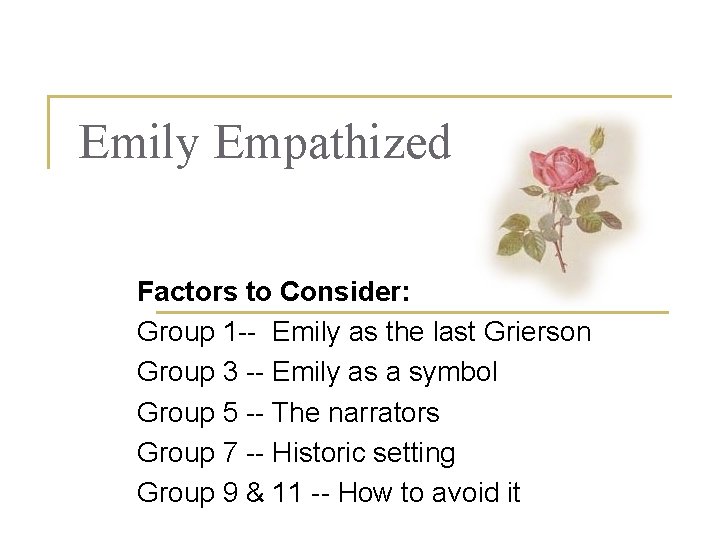 Emily Empathized

Factors to Consider:
Group 1-- Emily as the last Grierson
Group 3 -- Emily as a symbol
Group 5 -- The narrators
Group 7 -- Historic setting
Group 9 & 11 -- How to avoid it